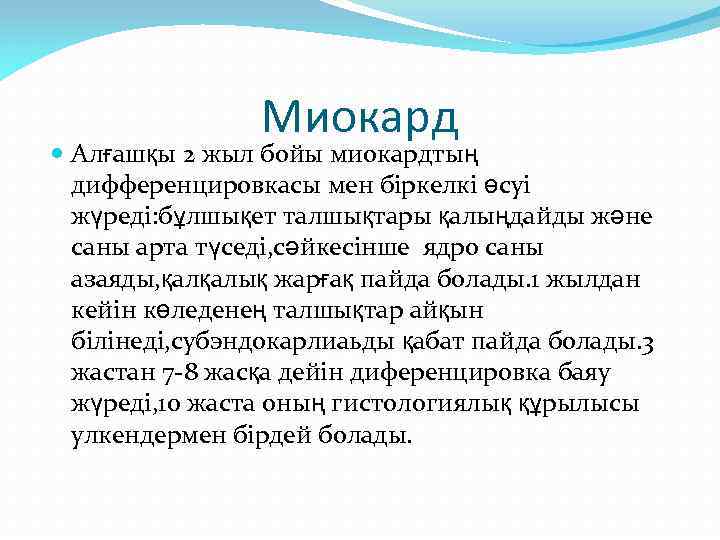 Миокард

Алғашқы 2 жыл бойы миокардтың дифференцировкасы мен біркелкі өсуі жүреді:бұлшықет талшықтары қалыңдайды және саны арта түседі,сәйкесінше ядро саны азаяды,қалқалық жарғақ пайда болады.1 жылдан кейін көледенең талшықтар айқын білінеді,субэндокарлиаьды қабат пайда болады.3 жастан 7-8 жасқа дейін диференцировка баяу жүреді,10 жаста оның гистологиялық құрылысы улкендермен бірдей болады.